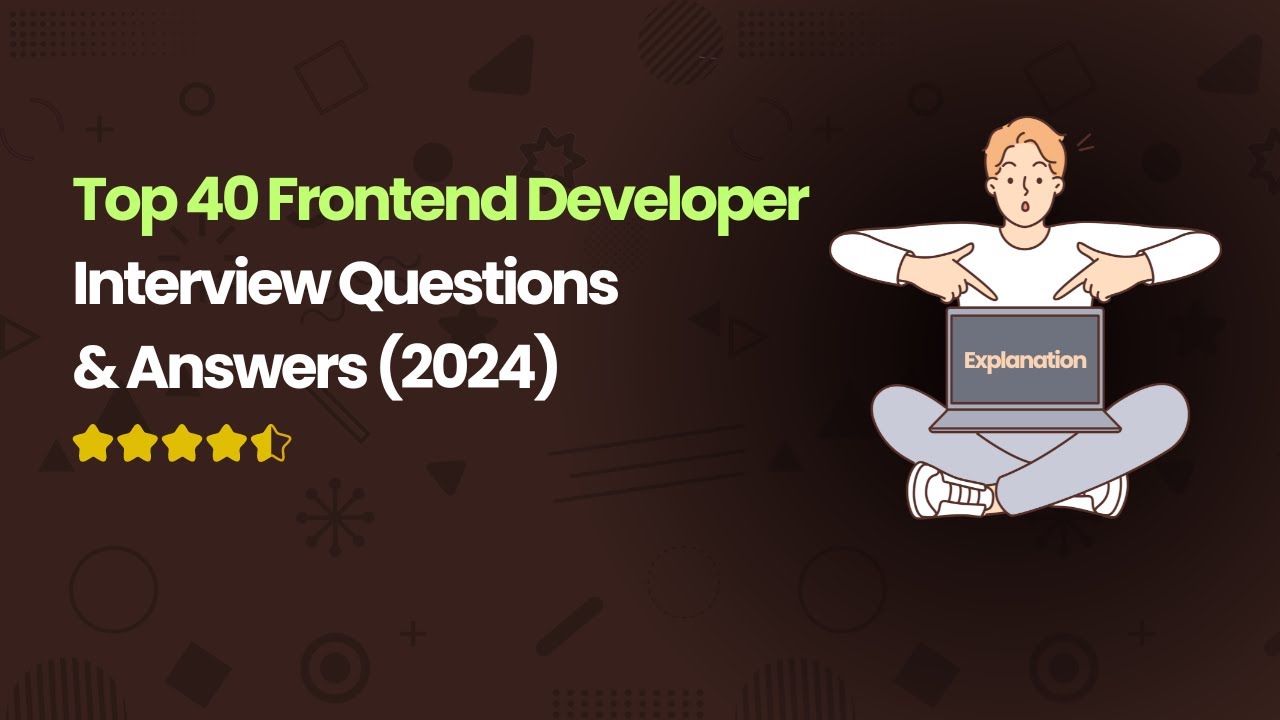 Top 40 Frontend Developer Interview Questions & Answers (2024)

Explanation